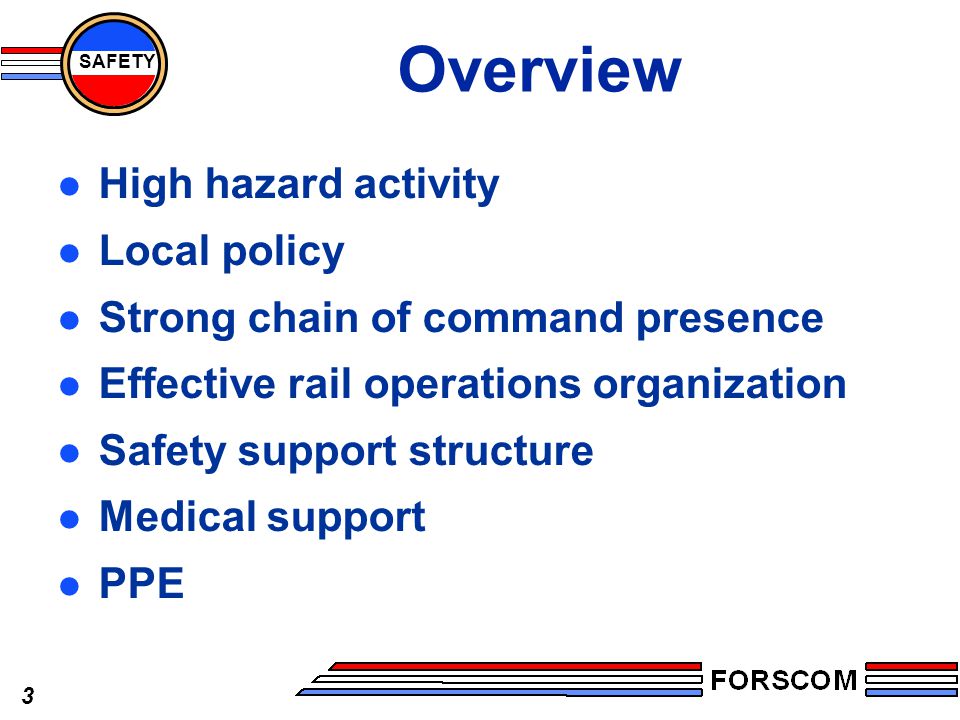 SAFETY

Overview

- High hazard activity
- Local policy
- Strong chain of command presence
- Effective rail operations organization
- Safety support structure
- Medical support
- PPE

3

FORSCOM